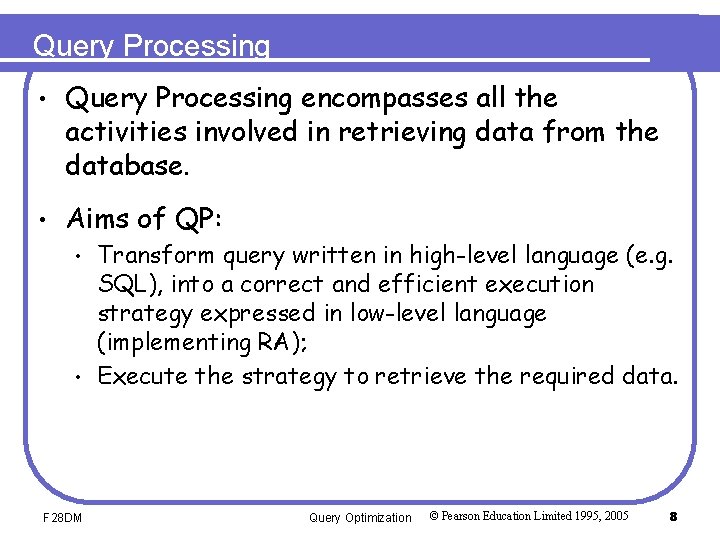 Query Processing

• Query Processing encompasses all the activities involved in retrieving data from the database.

• Aims of QP:

• Transform query written in high-level language (e.g. SQL), into a correct and efficient execution strategy expressed in low-level language (implementing RA);

• Execute the strategy to retrieve the required data.

F28DM Query Optimization © Pearson Education Limited 1995, 2005 8